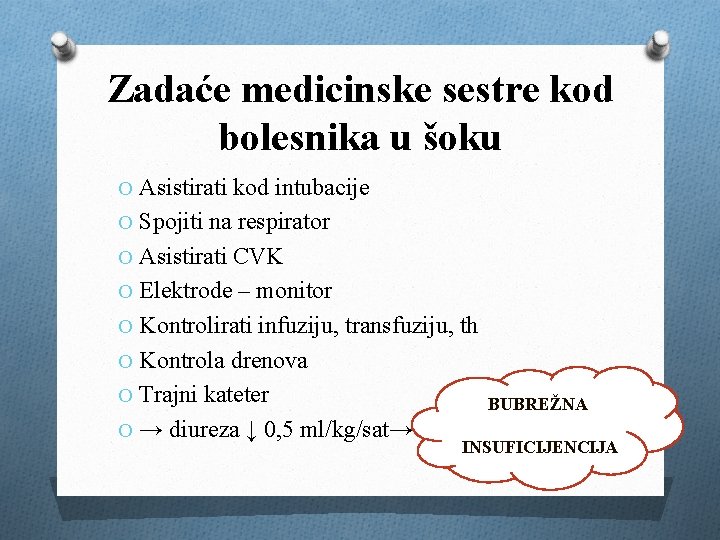 Zadaće medicinske sestre kod bolesnika u šoku

O Asistirati kod intubacije
O Spojiti na respirator
O Asistirati CVK
O Elektrode – monitor
O Kontrolirati infuziju, transfuziju, th
O Kontrola drenova
O Trajni kateter
O → diureza ↓ 0,5 ml/kg/sat→

BUBREŽNA INSUFICIJENCIJA